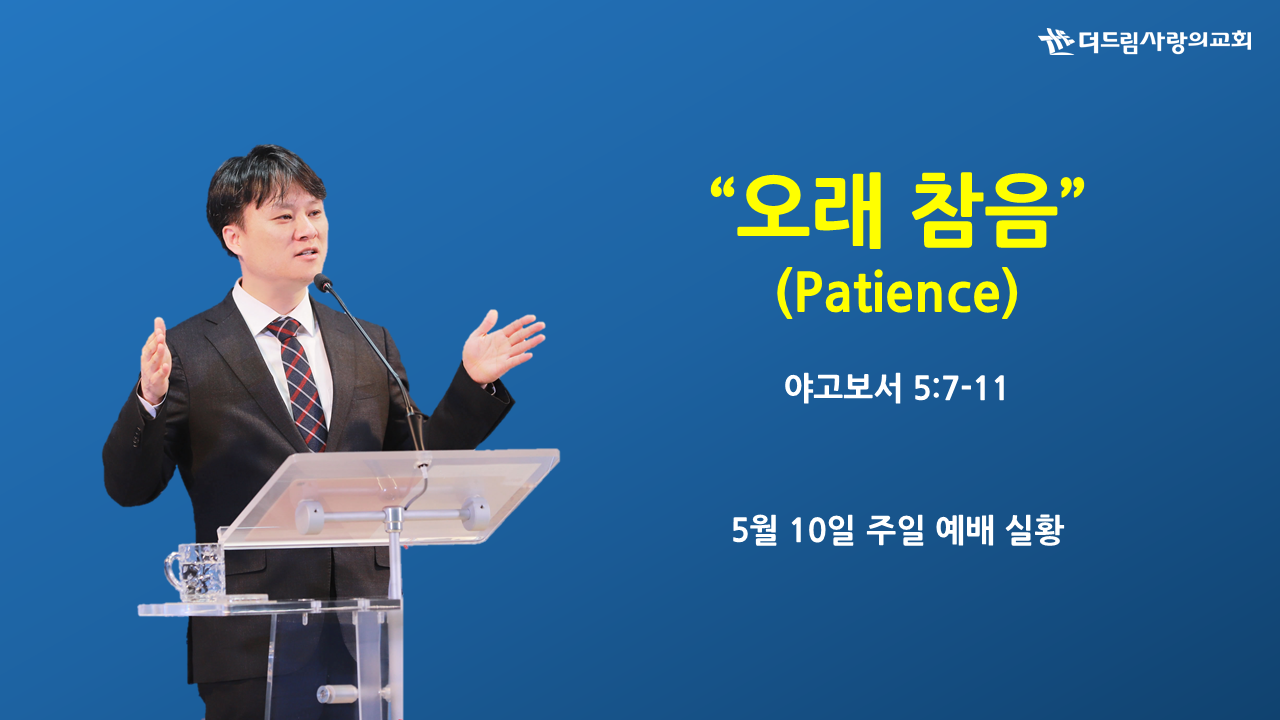 더드림사랑의교회

“오래 참음”
(Patience)

야고보서 5:7-11

5월 10일 주일 예배 실황